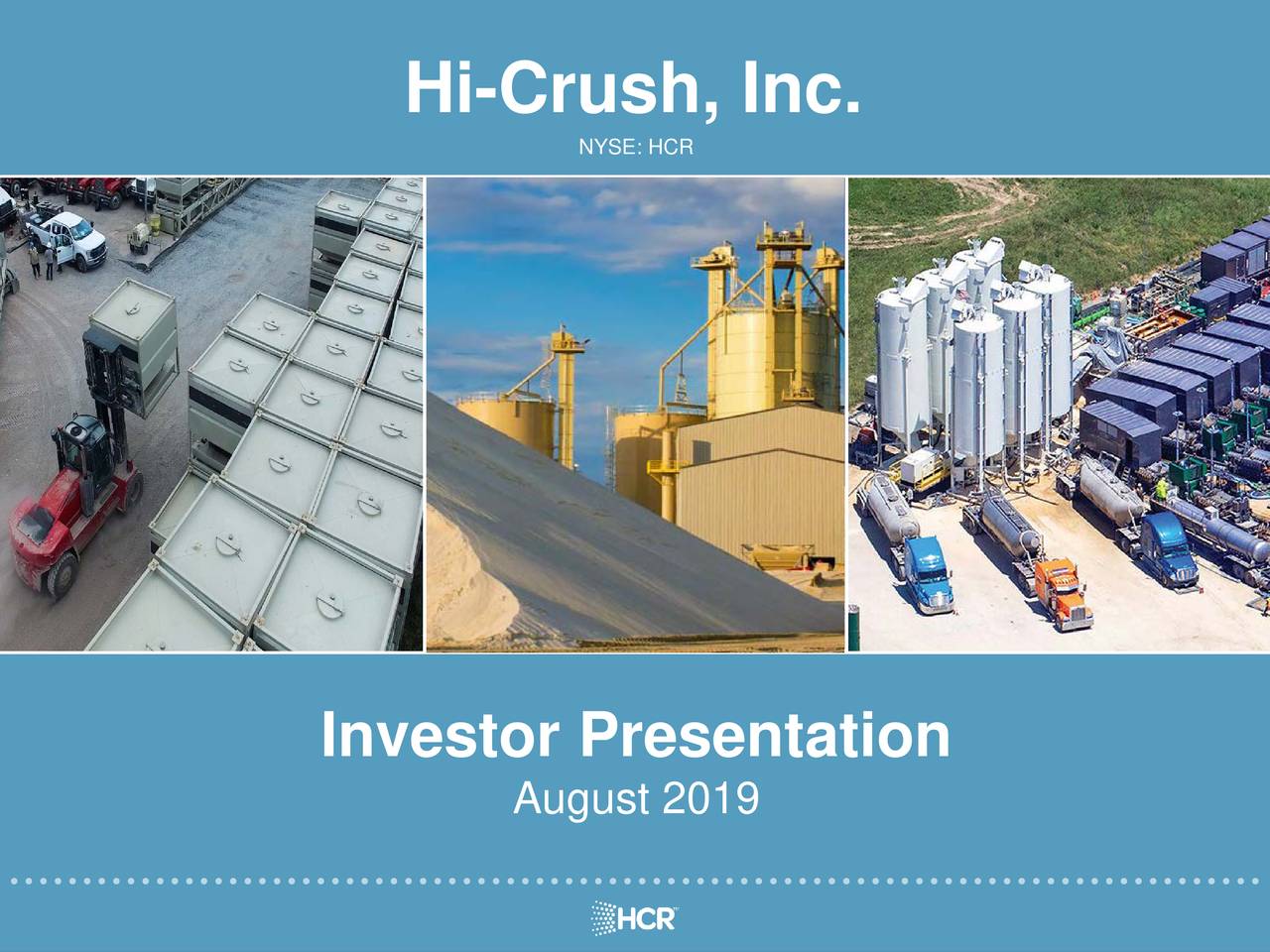 Hi-Crush, Inc.

NYSE: HCR

Investor Presentation

August 2019

HCR™